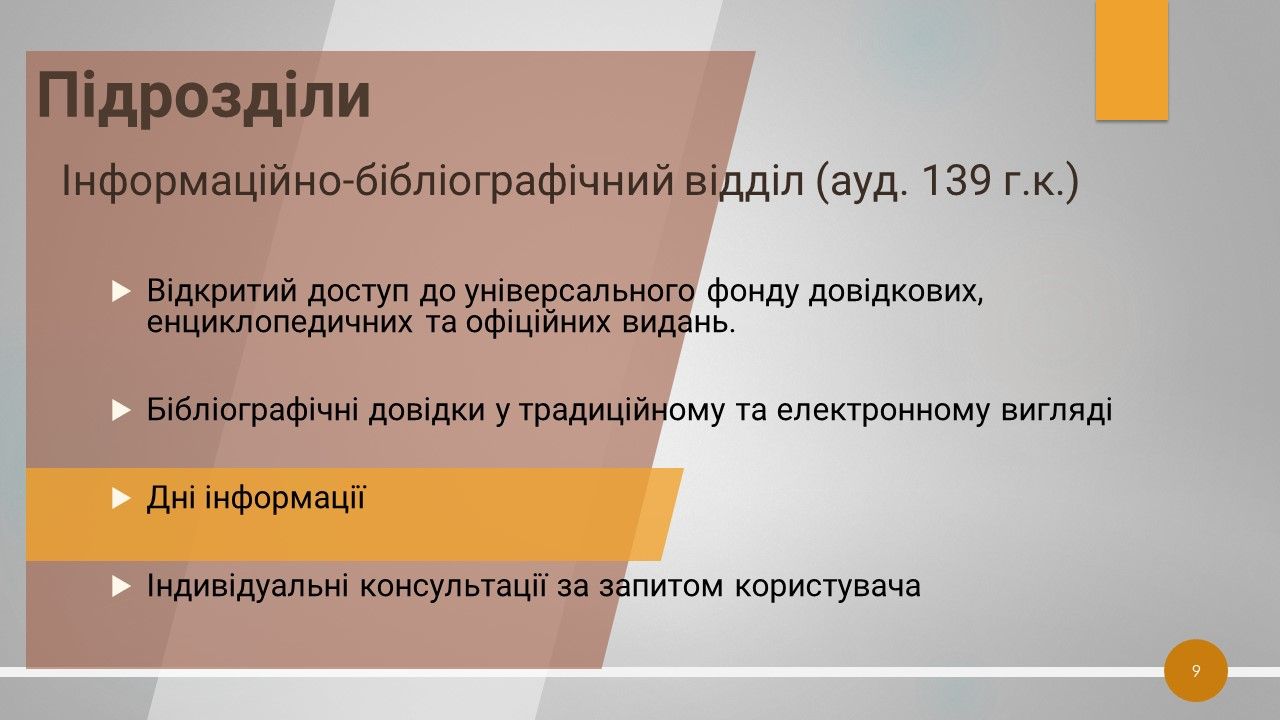 Підрозділи

Інформаційно-бібліографічний відділ (ауд. 139 г.к.)

Відкритий доступ до універсального фонду довідкових, енциклопедичних та офіційних видань.

Бібліографічні довідки у традиційному та електронному вигляді

Дні інформації

Індивідуальні консультації за запитом користувача

9